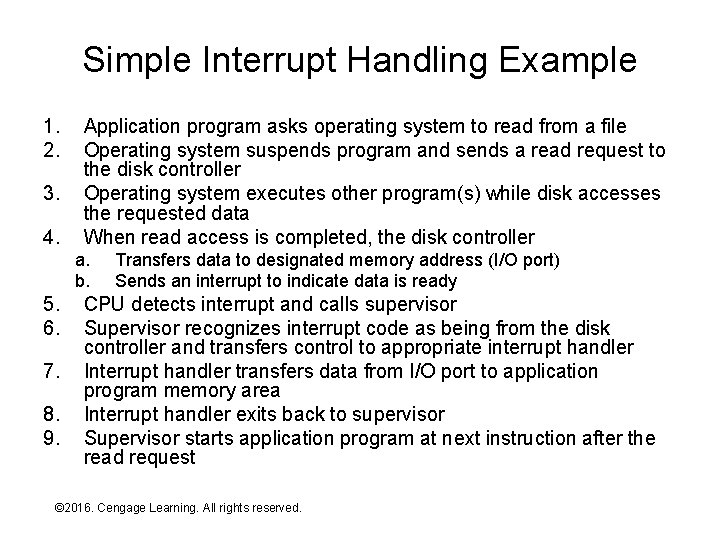 Simple Interrupt Handling Example

1. Application program asks operating system to read from a file
2. Operating system suspends program and sends a read request to the disk controller
3. Operating system executes other program(s) while disk accesses the requested data
4. When read access is completed, the disk controller
   a. Transfers data to designated memory address (I/O port)
   b. Sends an interrupt to indicate data is ready
5. CPU detects interrupt and calls supervisor
6. Supervisor recognizes interrupt code as being from the disk controller and transfers control to appropriate interrupt handler
7. Interrupt handler transfers data from I/O port to application program memory area
8. Interrupt handler exits back to supervisor
9. Supervisor starts application program at next instruction after the read request

©2016. Cengage Learning. All rights reserved.